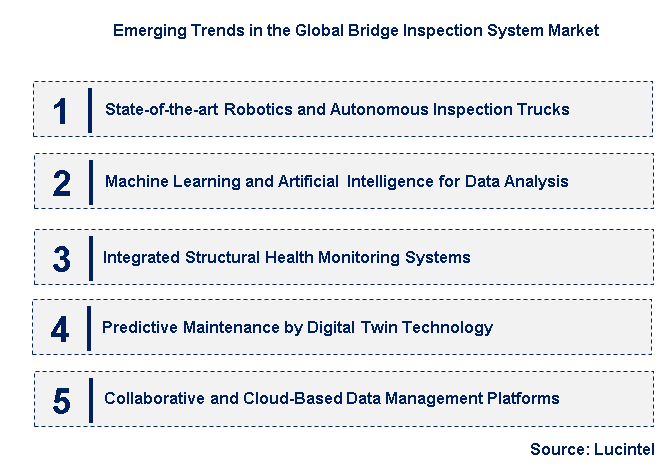 Emerging Trends in the Global Bridge Inspection System Market

1 State-of-the-art Robotics and Autonomous Inspection Trucks

2 Machine Learning and Artificial Intelligence for Data Analysis

3 Integrated Structural Health Monitoring Systems

4 Predictive Maintenance by Digital Twin Technology

5 Collaborative and Cloud-Based Data Management Platforms

Source: Lucintel